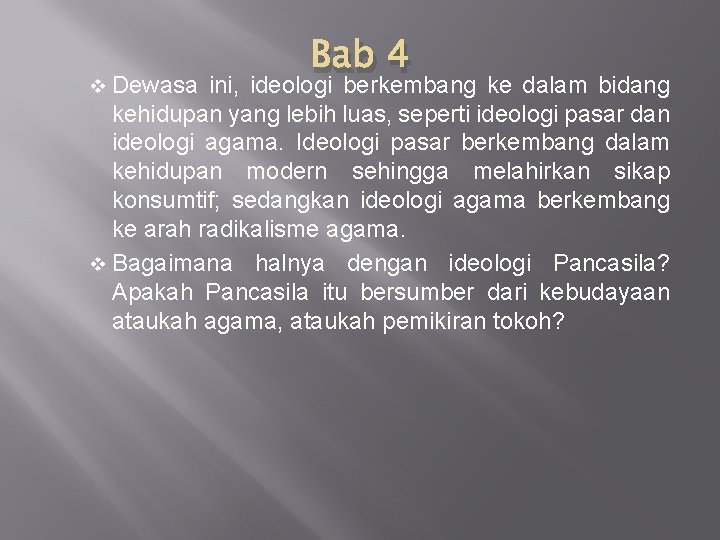 Bab 4

❖ Dewasa ini, ideologi berkembang ke dalam bidang kehidupan yang lebih luas, seperti ideologi pasar dan ideologi agama. Ideologi pasar berkembang dalam kehidupan modern sehingga melahirkan sikap konsumtif; sedangkan ideologi agama berkembang ke arah radikalisme agama.

❖ Bagaimana halnya dengan ideologi Pancasila? Apakah Pancasila itu bersumber dari kebudayaan ataukah agama, ataukah pemikiran tokoh?